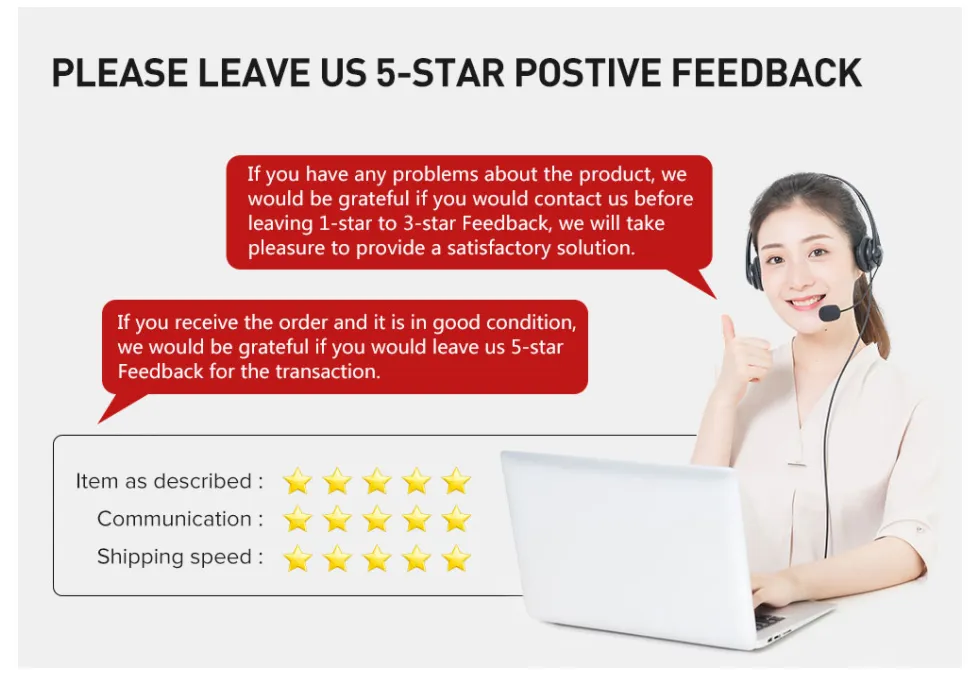 PLEASE LEAVE US 5-STAR POSTIVE FEEDBACK

If you have any problems about the product, we would be grateful if you would contact us before leaving 1-star to 3-star Feedback, we will take pleasure to provide a satisfactory solution.

If you receive the order and it is in good condition, we would be grateful if you would leave us 5-star Feedback for the transaction.

Item as described :
Communication :
Shipping speed :